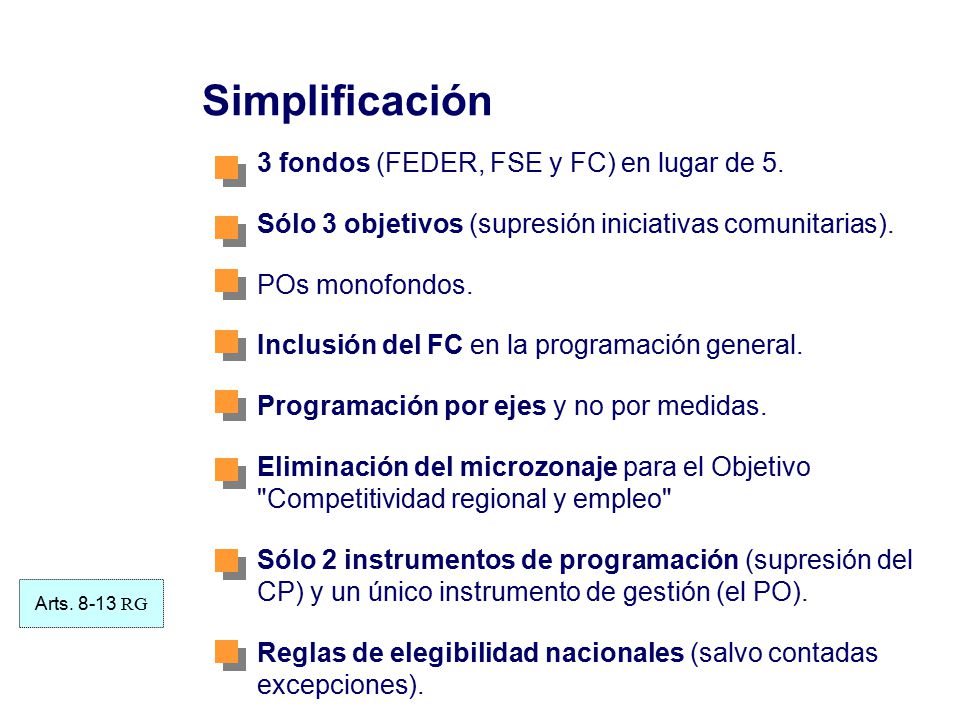 Simplificación

3 fondos (FEDER, FSE y FC) en lugar de 5.

Sólo 3 objetivos (supresión iniciativas comunitarias).

POs monofondos.

Inclusión del FC en la programación general.

Programación por ejes y no por medidas.

Eliminación del microzonaje para el Objetivo "Competitividad regional y empleo"

Sólo 2 instrumentos de programación (supresión del CP) y un único instrumento de gestión (el PO).

Reglas de elegibilidad nacionales (salvo contadas excepciones).

Arts. 8-13 RG